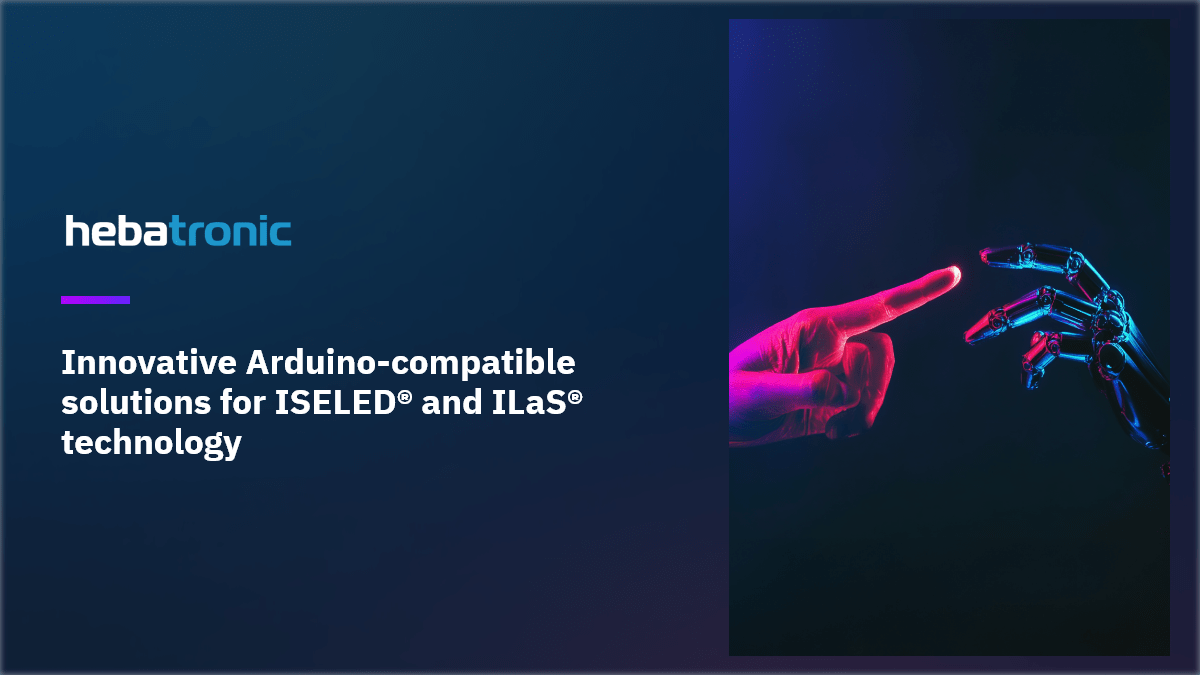 hebatronic

Innovative Arduino-compatible solutions for ISELED® and ILaS® technology